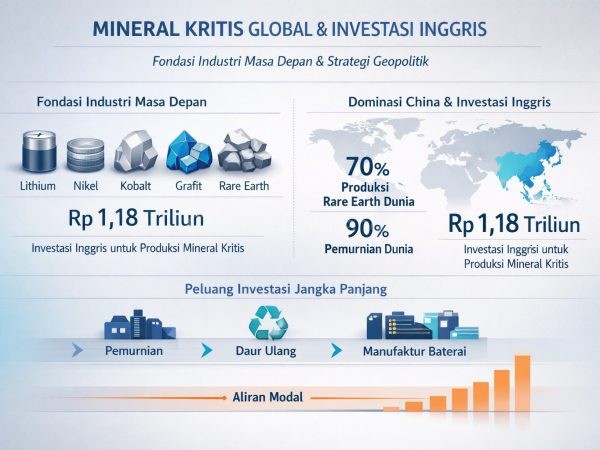 MINERAL KRITIS GLOBAL & INVESTASI INGGRIS

Fondasi Industri Masa Depan & Strategi Geopolitik

Fondasi Industri Masa Depan

Lithium Nikel Kobalt Grafit Rare Earth

Rp 1,18 Triliun

Investasi Inggris untuk Produksi Mineral Kritis

Dominasi China & Investasi Inggris

70%
Produksi
Rare Earth Dunia

90%
Pemurnian Dunia

Rp 1,18 Triliun

Investasi Inggrisi untuk Produksi Mineral Kritis

Peluang Investasi Jangka Panjang

Pemurnian
Daur Ulang
Manufaktur Baterai

Aliran Modal